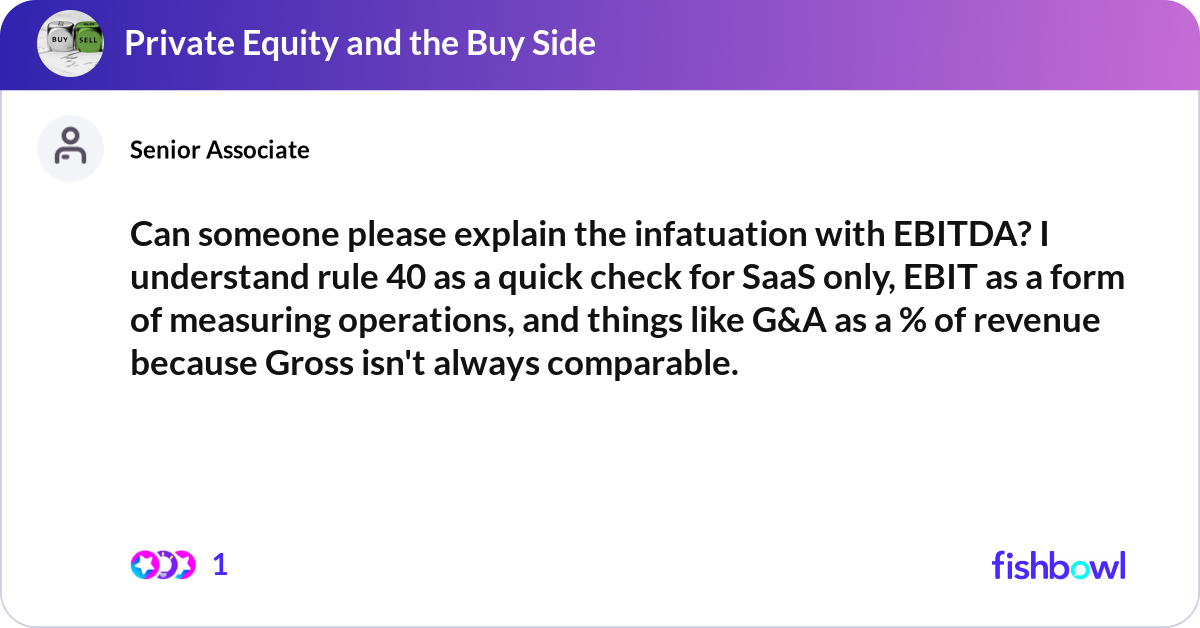 BUY SELL

Private Equity and the Buy Side

Senior Associate

Can someone please explain the infatuation with EBITDA? I understand rule 40 as a quick check for SaaS only, EBIT as a form of measuring operations, and things like G&A as a % of revenue because Gross isn't always comparable.

1

fishbowl